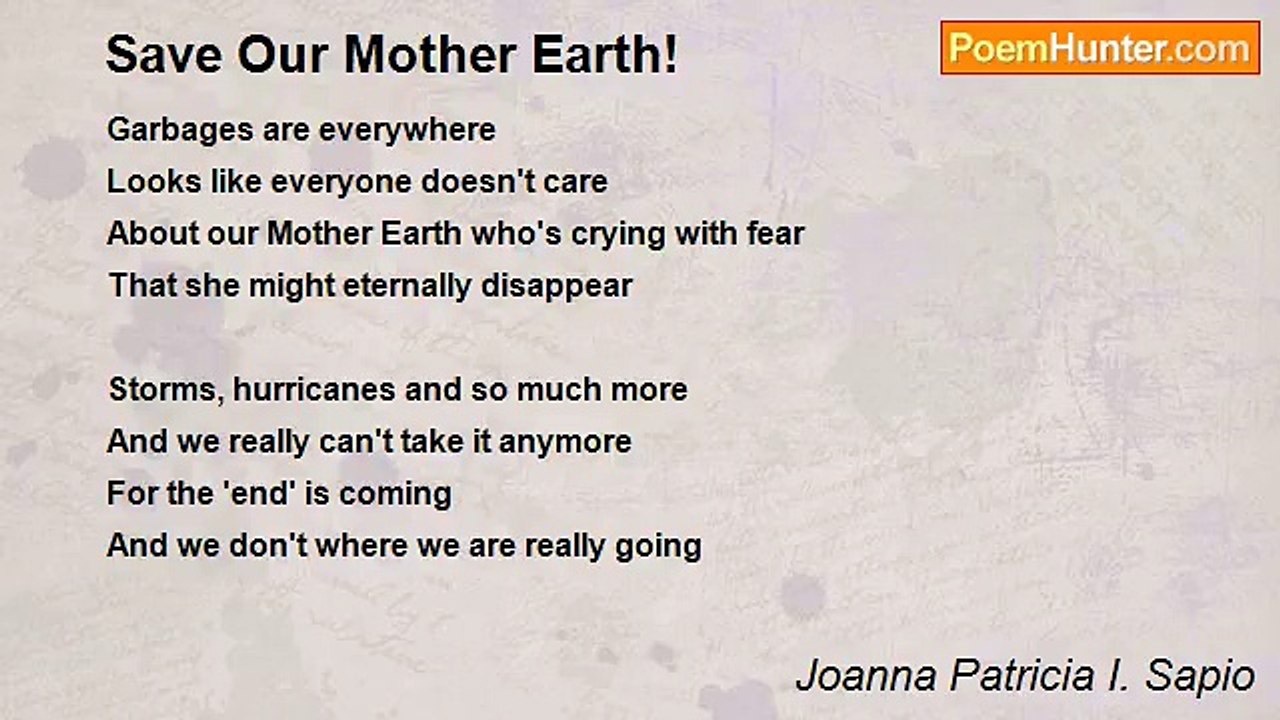 Save Our Mother Earth!

PoemHunter.com

Garbages are everywhere
Looks like everyone doesn't care
About our Mother Earth who's crying with fear
That she might eternally disappear

Storms, hurricanes and so much more
And we really can't take it anymore
For the 'end' is coming
And we don't where we are really going

Joanna Patricia I. Sapio